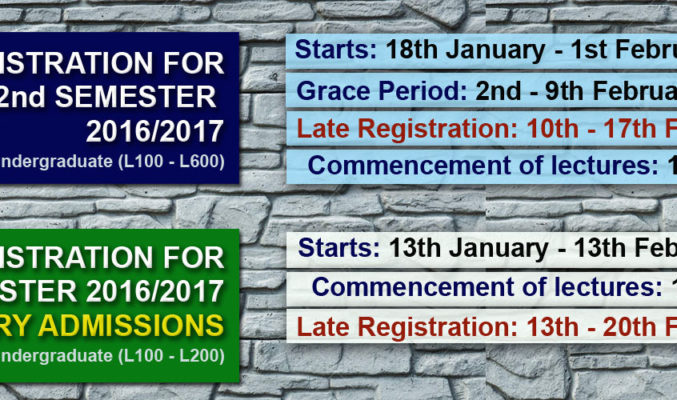 ISTRATION FOR
2nd SEMESTER
2016/2017
ndergraduate (L100 - L600)

Starts: 18th January - 1st Febru
Grace Period: 2nd - 9th Februa
Late Registration: 10th - 17th F
Commencement of lectures: 1

ISTRATION FOR
STER 2016/2017
RY ADMISSIONS
ndergraduate (L100 - L200)

Starts: 13th January - 13th Feb
Commencement of lectures: 1
Late Registration: 13th - 20th F